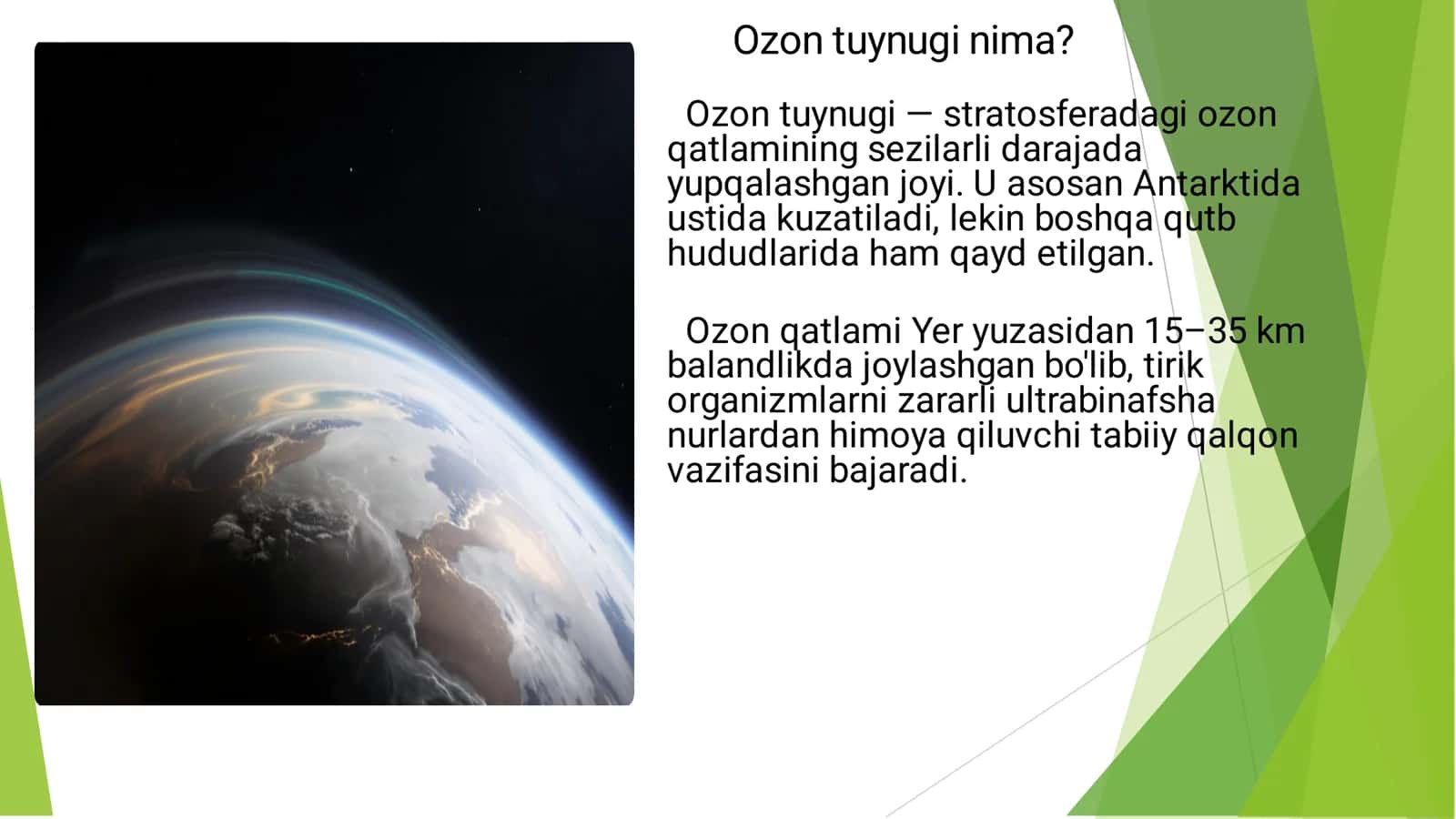 Ozon tuynugi nima?

Ozon tuynugi — stratosferadagi ozon qatlamining sezilarli darajada yupqalashgan joyi. U asosan Antarktida ustida kuzatiladi, lekin boshqa qutb hududlarida ham qayd etilgan.

Ozon qatlami Yer yuzasidan 15–35 km balandlikda joylashgan bo'lib, tirik organizmlarni zararli ultrabinafsha nurlardan himoya qiluvchi tabiiy qalqon vazifasini bajaradi.